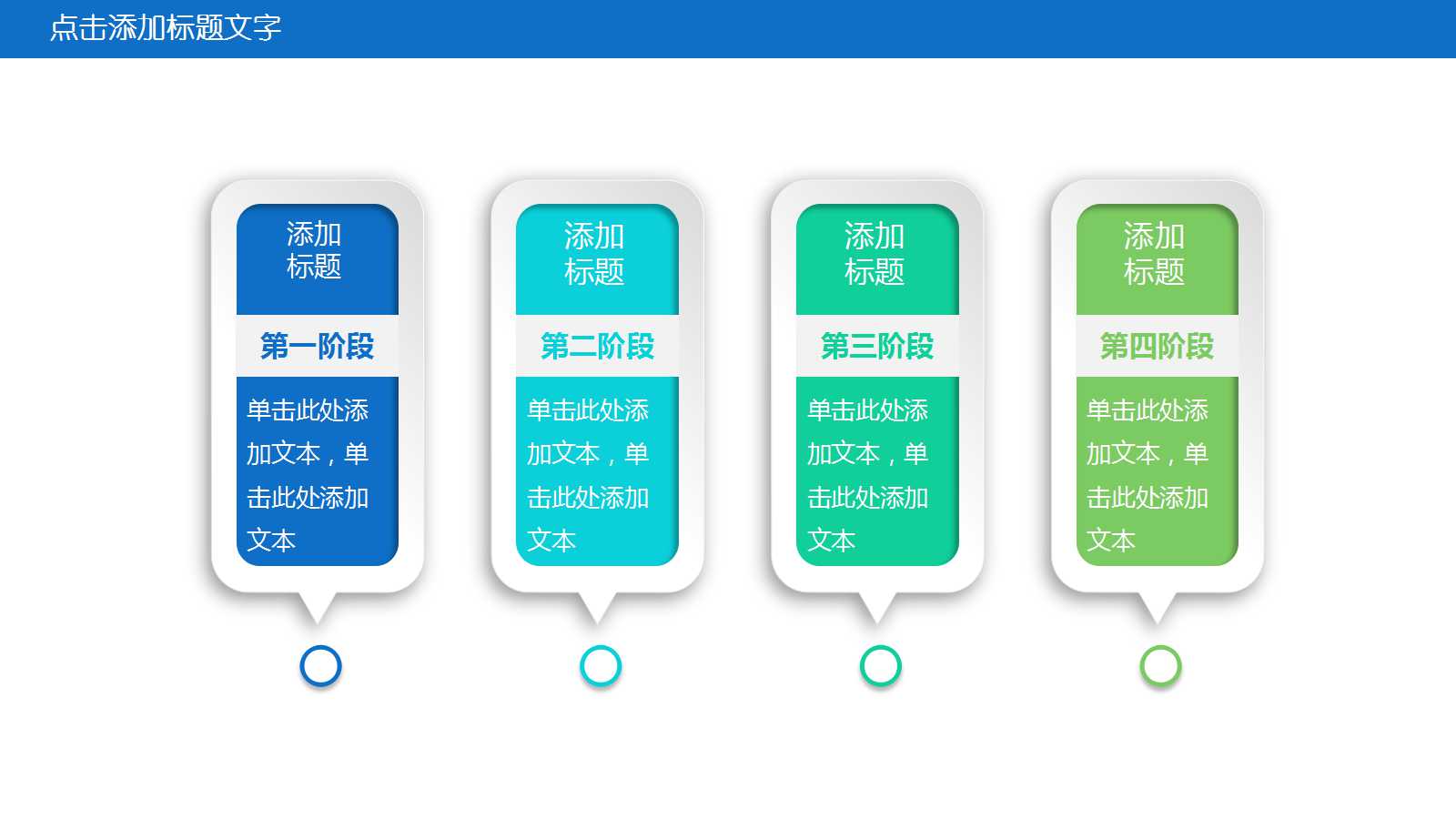 点击添加标题文字

添加标题

第一阶段

单击此处添加文本，单击此处添加文本

添加标题

第二阶段

单击此处添加文本，单击此处添加文本

添加标题

第三阶段

单击此处添加文本，单击此处添加文本

添加标题

第四阶段

单击此处添加文本，单击此处添加文本